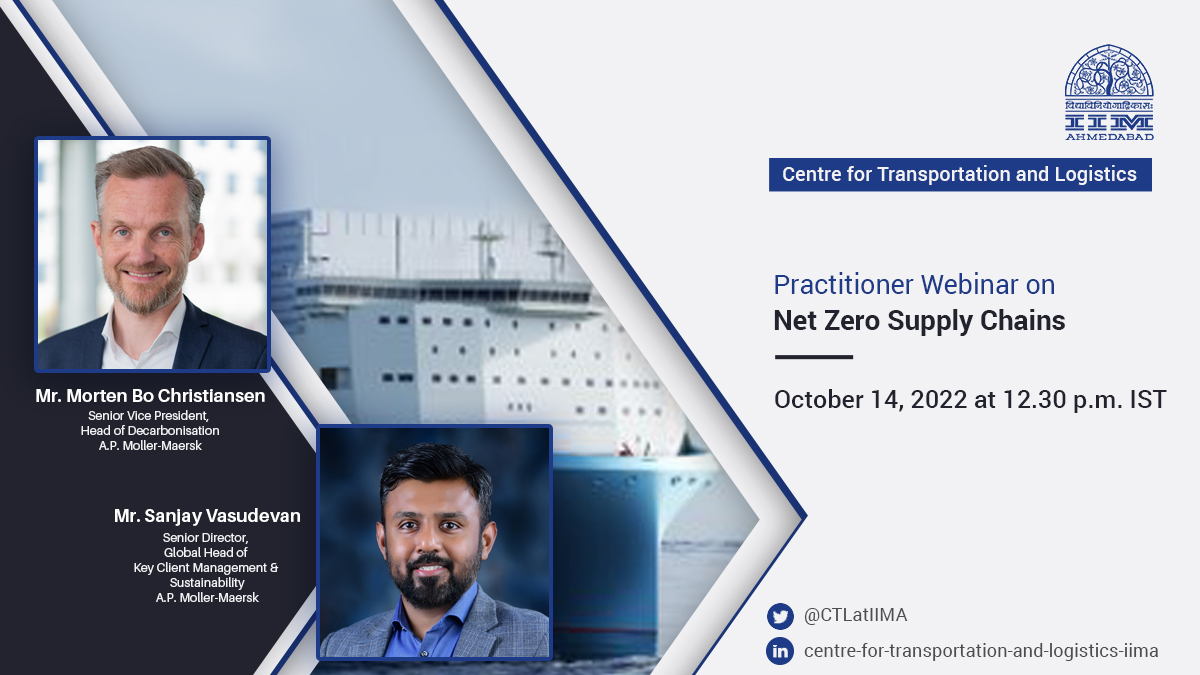 विद्याविनियोगाद्विकासः
IIM
AHMEDABAD

Centre for Transportation and Logistics

Practitioner Webinar on
Net Zero Supply Chains

October 14, 2022 at 12.30 p.m. IST

Mr. Morten Bo Christiansen
Senior Vice President,
Head of Decarbonisation
A.P. Moller-Maersk

Mr. Sanjay Vasudevan
Senior Director,
Global Head of
Key Client Management &
Sustainability
A.P. Moller-Maersk

@CTLatIIMA
centre-for-transportation-and-logistics-iima